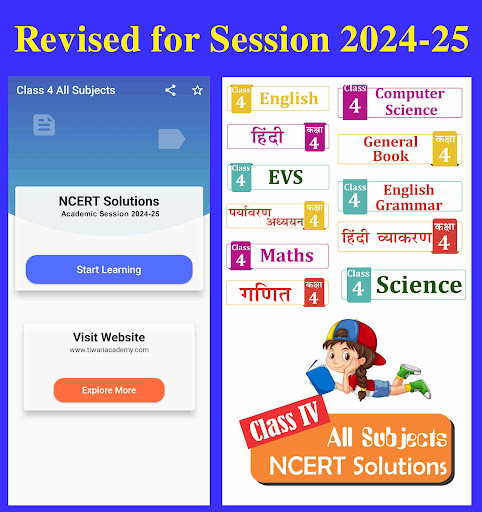 Revised for Session 2024-25

Class 4 All Subjects

NCERT Solutions
Academic Session 2024-25

Start Learning

Visit Website
www.tiwariacademy.com

Explore More

Class 4 English

हिंदी कक्षा 4

Class 4 EVS

पर्यावरण अध्ययन कक्षा 4

Class 4 Maths

गणित कक्षा 4

Class 4 Computer Science

General Book कक्षा 4

Class 4 English Grammar

हिंदी व्याकरण कक्षा 4

Class 4 Science

Class IV
All Subjects
NCERT Solutions